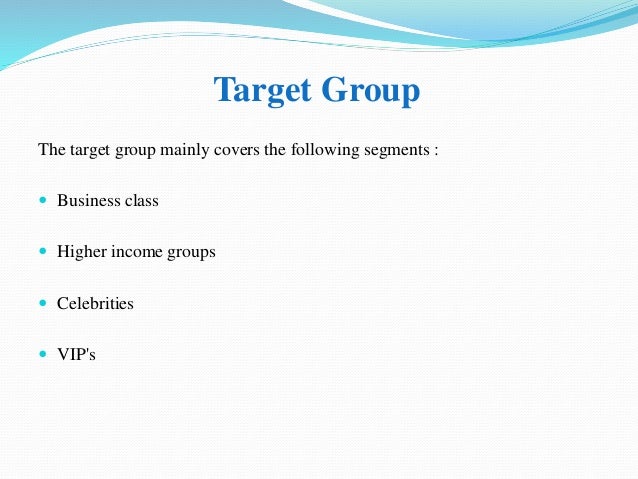 Target Group

The target group mainly covers the following segments :

- Business class
- Higher income groups
- Celebrities
- VIP's